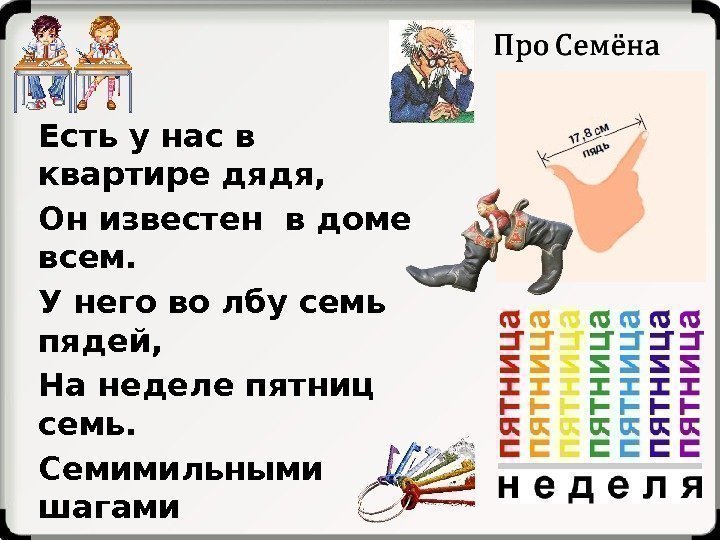 Про Семёна

Есть у нас в квартире дядя,

Он известен в доме всем.

У него во лбу семь пядей,

На неделе пятниц семь.

Семимильными шагами

17,8 см
пядь

пятница
пятница
пятница
пятница
пятница
пятница
пятница

неделя